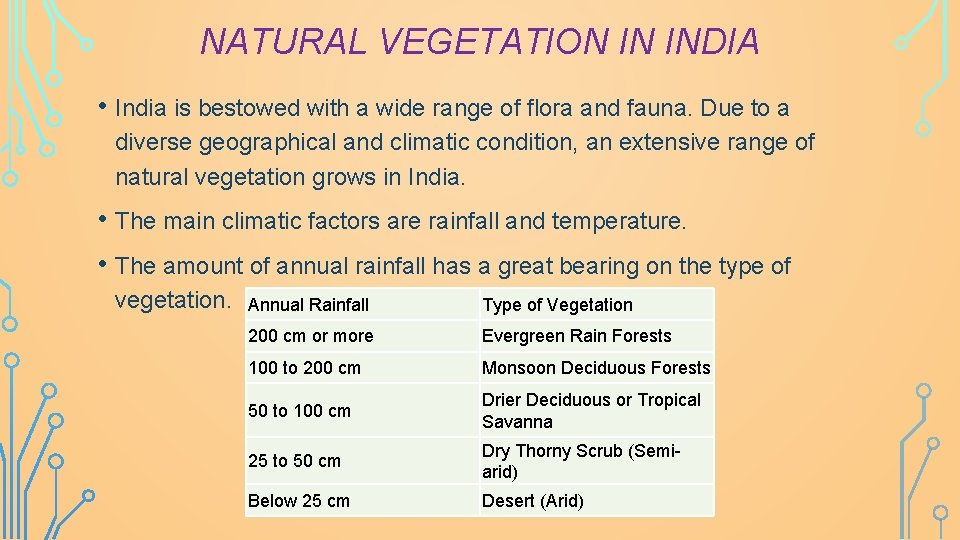 NATURAL VEGETATION IN INDIA

• India is bestowed with a wide range of flora and fauna. Due to a diverse geographical and climatic condition, an extensive range of natural vegetation grows in India.

• The main climatic factors are rainfall and temperature.

• The amount of annual rainfall has a great bearing on the type of vegetation.

| Annual Rainfall | Type of Vegetation |
|---|---|
| 200 cm or more | Evergreen Rain Forests |
| 100 to 200 cm | Monsoon Deciduous Forests |
| 50 to 100 cm | Drier Deciduous or Tropical Savanna |
| 25 to 50 cm | Dry Thorny Scrub (Semi-arid) |
| Below 25 cm | Desert (Arid) |